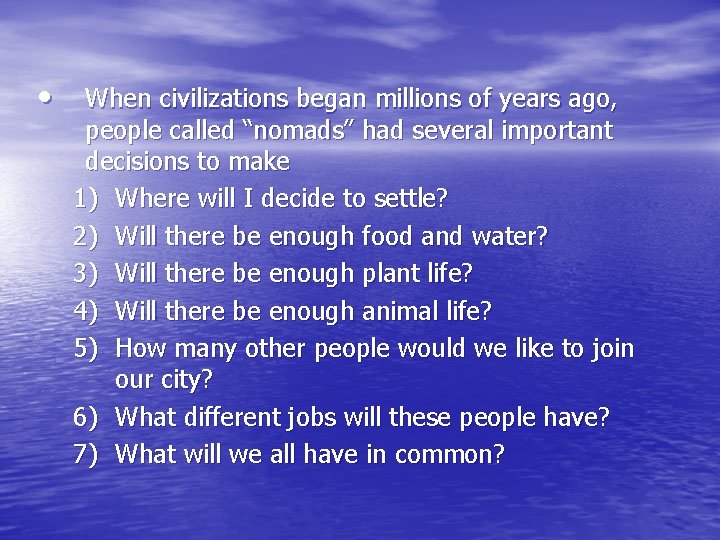 • When civilizations began millions of years ago, people called “nomads” had several important decisions to make

1) Where will I decide to settle?
2) Will there be enough food and water?
3) Will there be enough plant life?
4) Will there be enough animal life?
5) How many other people would we like to join our city?
6) What different jobs will these people have?
7) What will we all have in common?